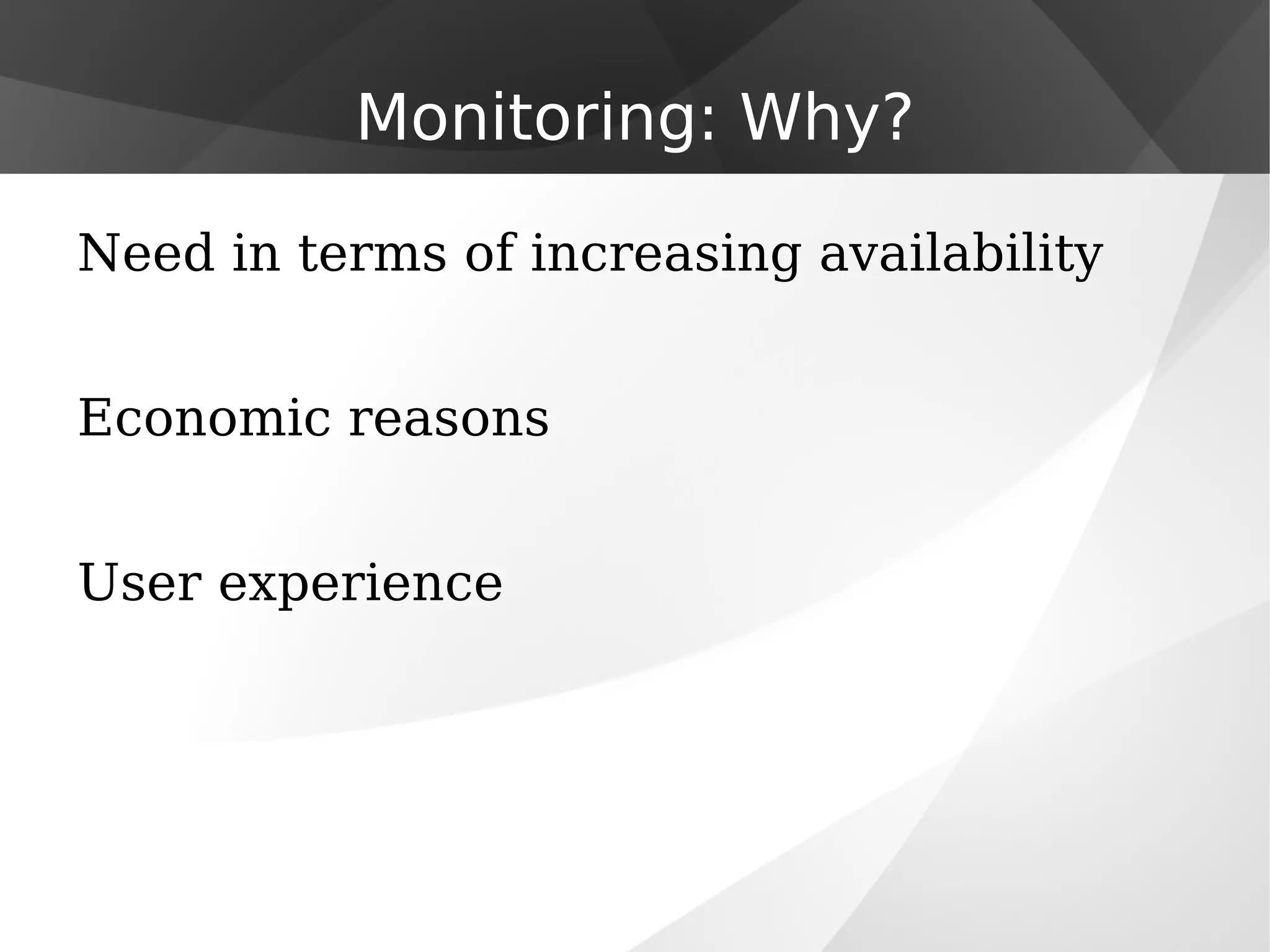 Monitoring: Why?

Need in terms of increasing availability

Economic reasons

User experience